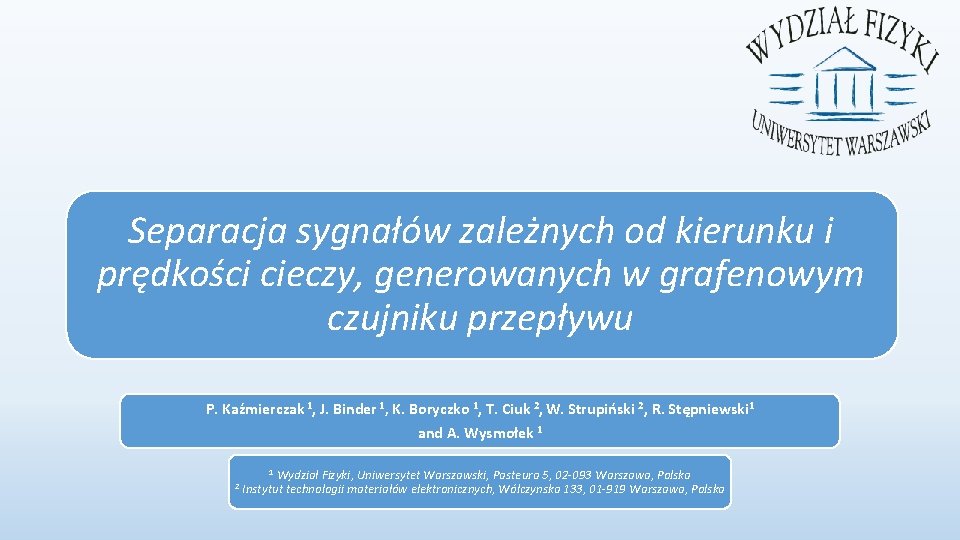 WYDZIAŁ FIZYKI
UNIWERSYTET WARSZAWSKI

Separacja sygnałów zależnych od kierunku i prędkości cieczy, generowanych w grafenowym czujniku przepływu

P. Kaźmierczak $^{1}$, J. Binder $^{1}$, K. Boryczko $^{1}$, T. Ciuk $^{2}$, W. Strupiński $^{2}$, R. Stępniewski$^{1}$ and A. Wysmołek $^{1}$

$^{1}$ Wydział Fizyki, Uniwersytet Warszawski, Pasteura 5, 02-093 Warszawa, Polska
$^{2}$ Instytut technologii materiałów elektronicznych, Wólczynska 133, 01-919 Warszawa, Polska